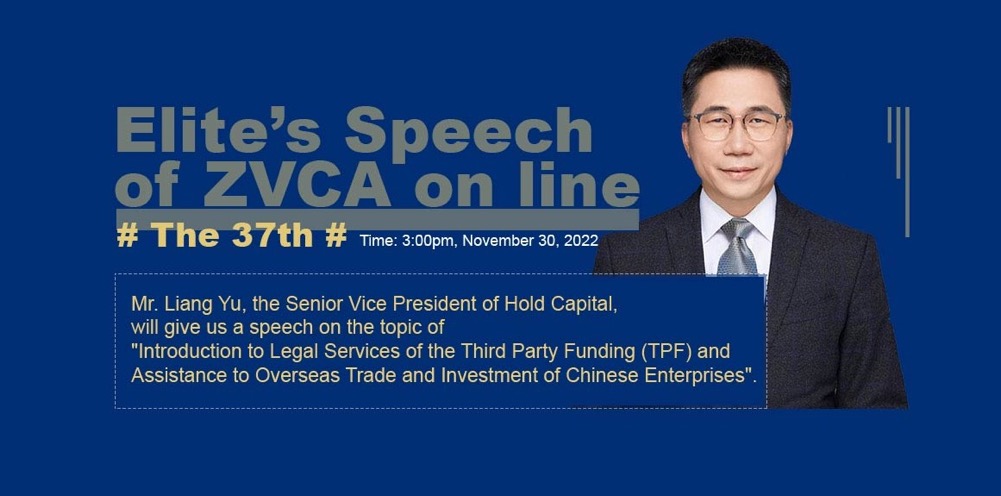 Elite's Speech of ZVCA on line

# The 37th # Time: 3:00pm, November 30, 2022

Mr. Liang Yu, the Senior Vice President of Hold Capital, will give us a speech on the topic of "Introduction to Legal Services of the Third Party Funding (TPF) and Assistance to Overseas Trade and Investment of Chinese Enterprises".